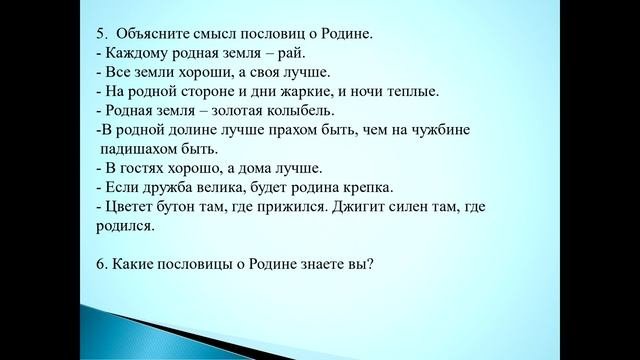 5. Объясните смысл пословиц о Родине.
- Каждому родная земля – рай.
- Все земли хороши, а своя лучше.
- На родной стороне и дни жаркие, и ночи теплые.
- Родная земля – золотая колыбель.
-В родной долине лучше прахом быть, чем на чужбине падишахом быть.
- В гостях хорошо, а дома лучше.
- Если дружба велика, будет родина крепка.
- Цветет бутон там, где прижился. Джигит силен там, где родился.

6. Какие пословицы о Родине знаете вы?